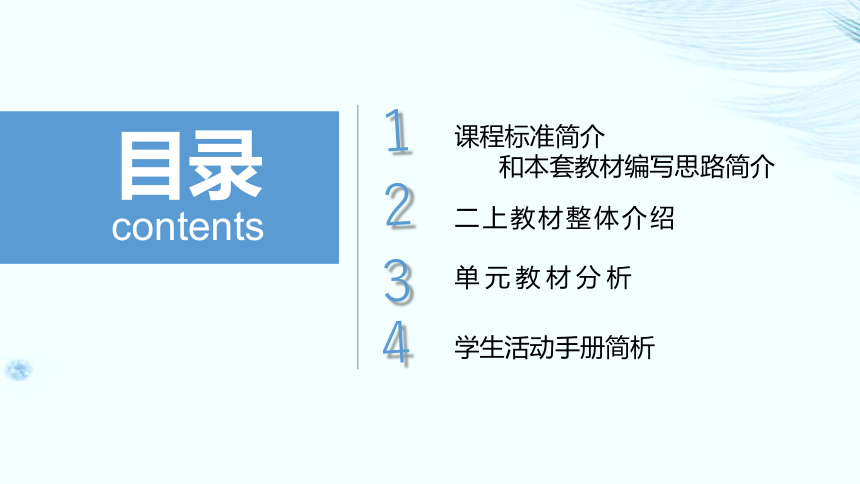 目录
contents

1 课程标准简介
和本套教材编写思路简介

2 二上教材整体介绍

3 单元教材分析

4 学生活动手册简析